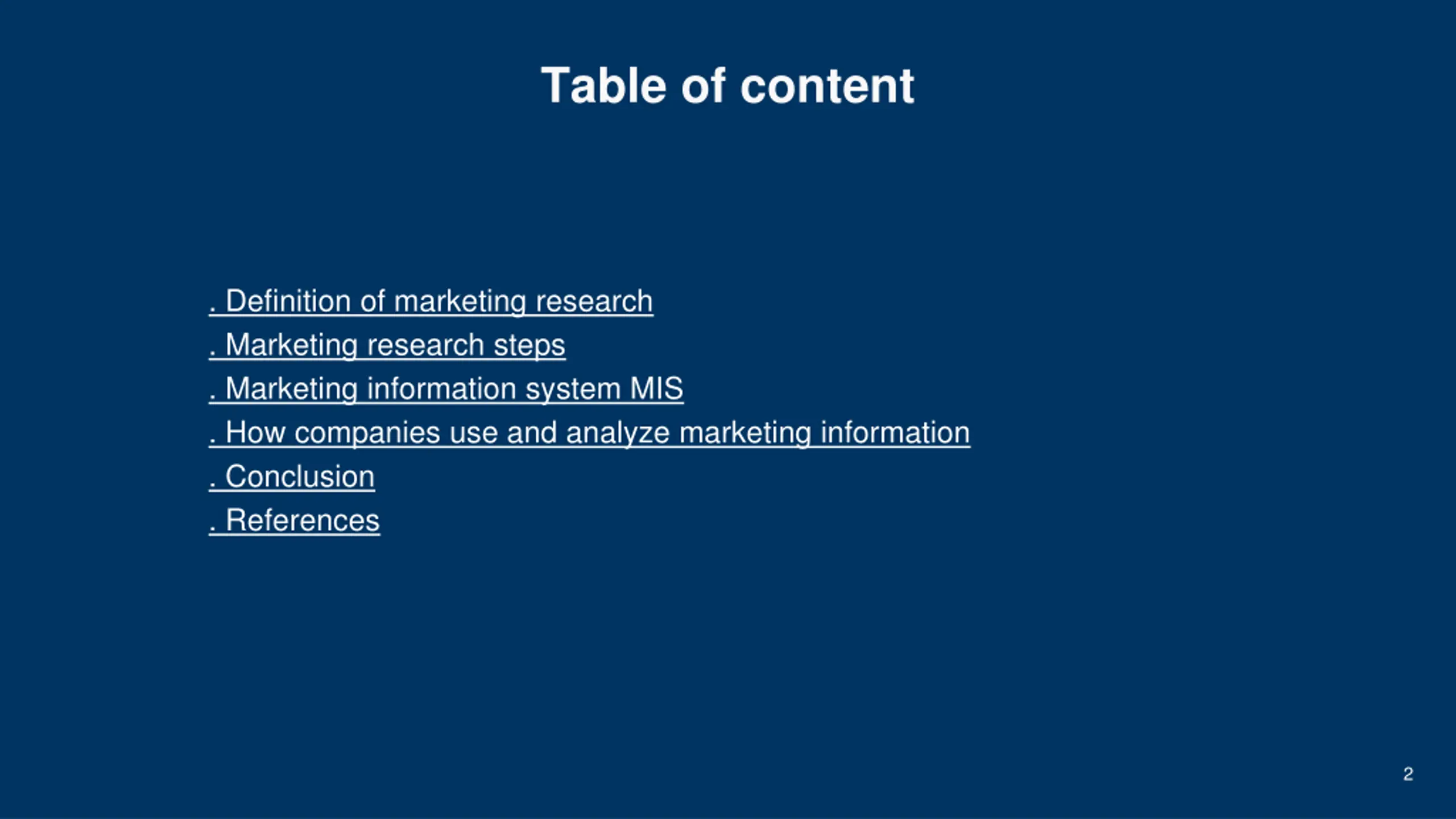 Table of content

. Definition of marketing research
. Marketing research steps
. Marketing information system MIS
. How companies use and analyze marketing information
. Conclusion
. References

2